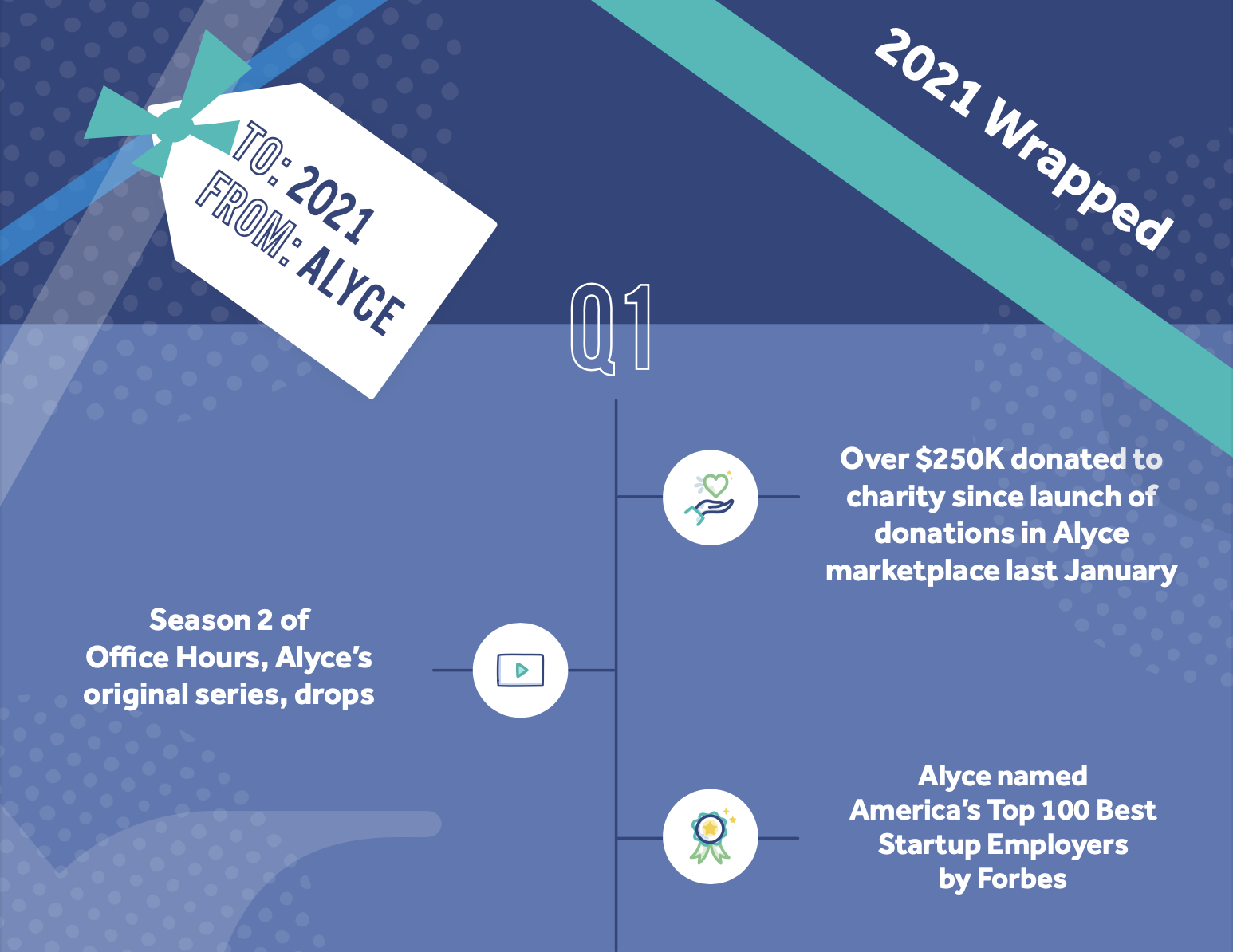 TO: 2021
FROM: ALYCE

2021 Wrapped

Q1

Over $250K donated to charity since launch of donations in Alyce marketplace last January

Season 2 of Office Hours, Alyce's original series, drops

Alyce named America's Top 100 Best Startup Employers by Forbes